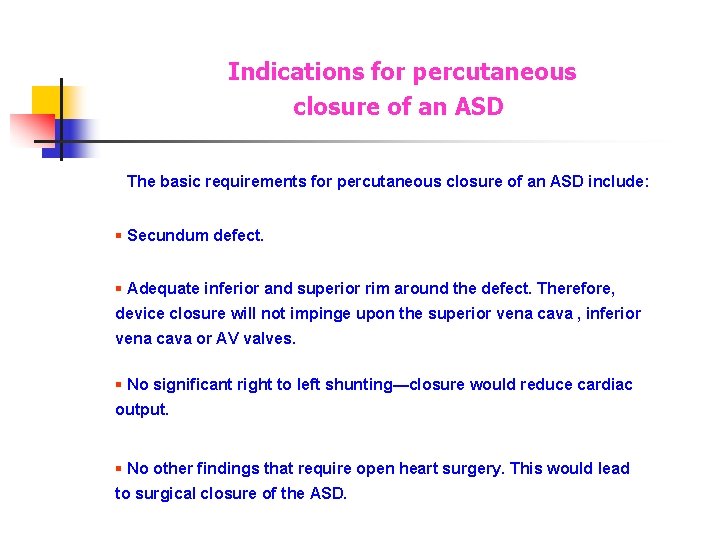 Indications for percutaneous closure of an ASD

The basic requirements for percutaneous closure of an ASD include:

▪ Secundum defect.

▪ Adequate inferior and superior rim around the defect. Therefore, device closure will not impinge upon the superior vena cava , inferior vena cava or AV valves.

▪ No significant right to left shunting—closure would reduce cardiac output.

▪ No other findings that require open heart surgery. This would lead to surgical closure of the ASD.